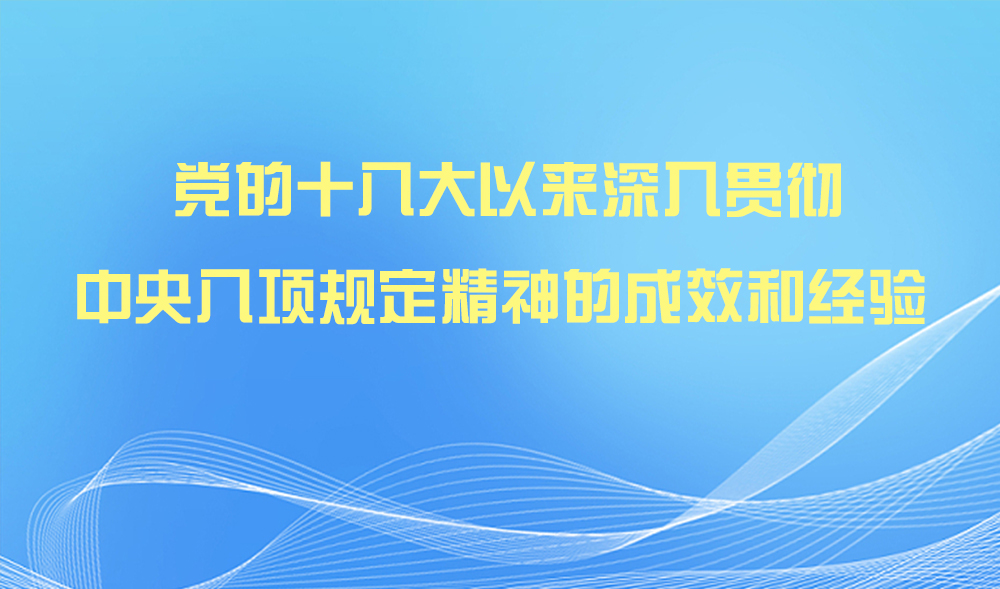 党的十八大以来深入贯彻
中央八项规定精神的成效和经验